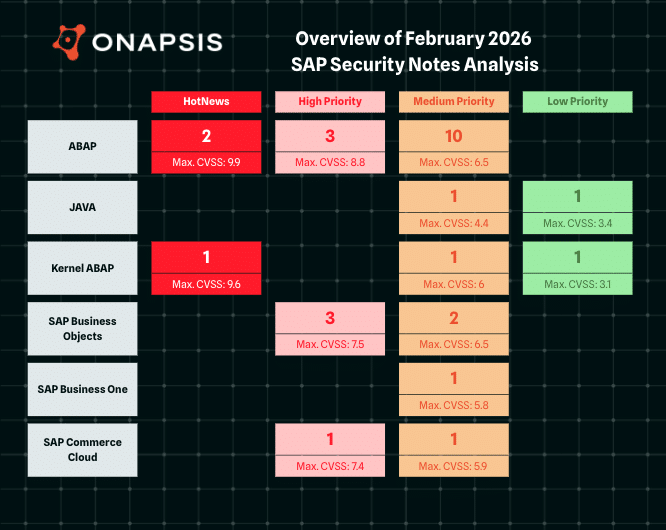 ONAPSIS

Overview of February 2026
SAP Security Notes Analysis

| | HotNews | High Priority | Medium Priority | Low Priority |
|---|---|---|---|---|
| ABAP | 2 Max. CVSS: 9.9 | 3 Max. CVSS: 8.8 | 10 Max. CVSS: 6.5 | |
| JAVA | | | 1 Max. CVSS: 4.4 | 1 Max. CVSS: 3.4 |
| Kernel ABAP | 1 Max. CVSS: 9.6 | | 1 Max. CVSS: 6 | 1 Max. CVSS: 3.1 |
| SAP Business Objects | | 3 Max. CVSS: 7.5 | 2 Max. CVSS: 6.5 | |
| SAP Business One | | | 1 Max. CVSS: 5.8 | |
| SAP Commerce Cloud | | 1 Max. CVSS: 7.4 | 1 Max. CVSS: 5.9 | |